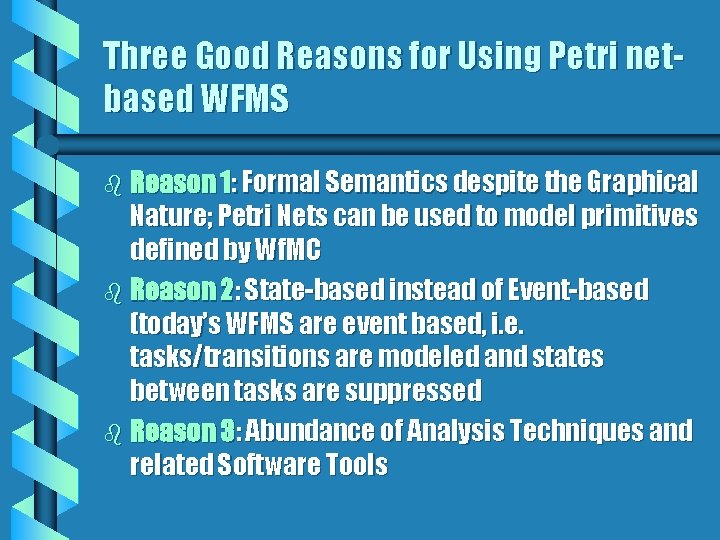 Three Good Reasons for Using Petri net-based WFMS

Reason 1: Formal Semantics despite the Graphical Nature; Petri Nets can be used to model primitives defined by WfMC

Reason 2: State-based instead of Event-based (today's WFMS are event based, i.e. tasks/transitions are modeled and states between tasks are suppressed

Reason 3: Abundance of Analysis Techniques and related Software Tools